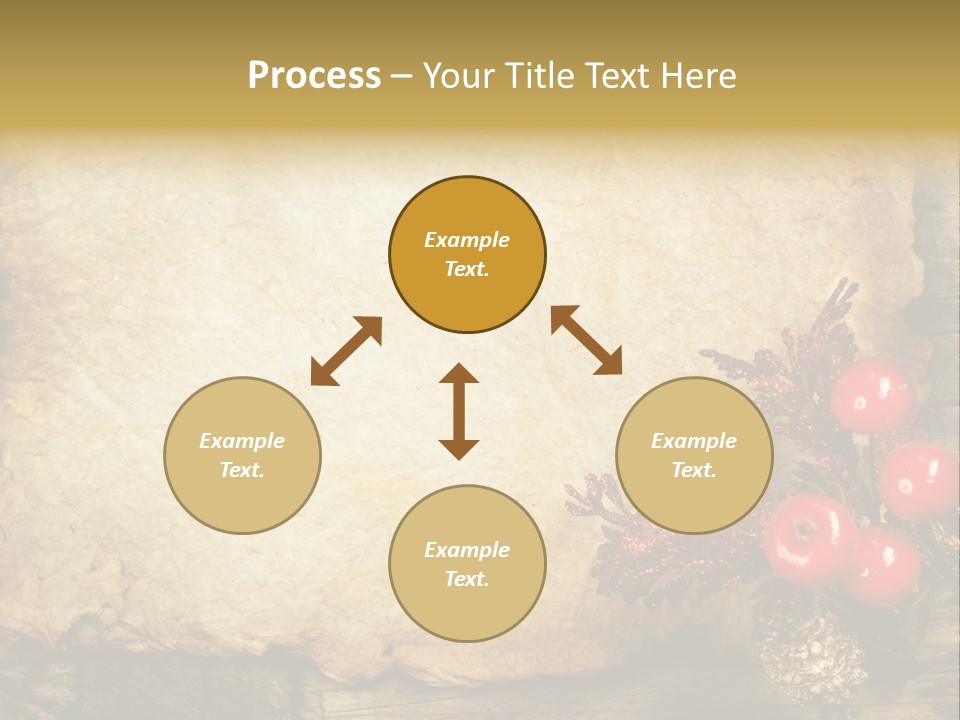 Process – Your Title Text Here

Example Text.

Example Text.

Example Text.

Example Text.